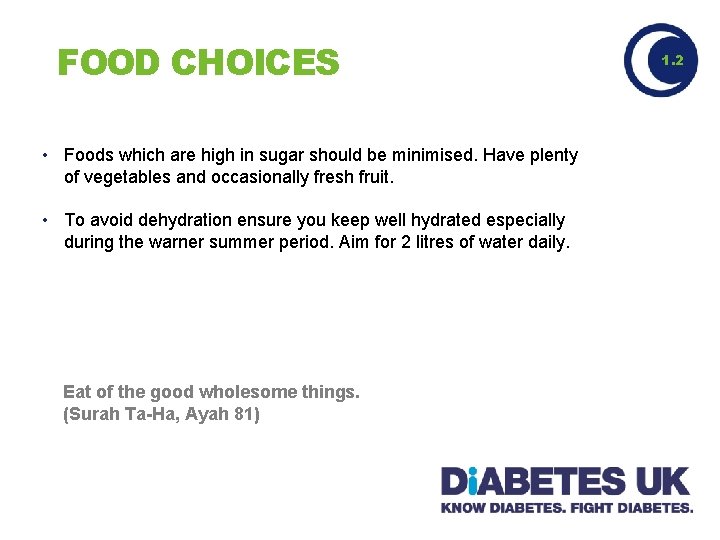 FOOD CHOICES

1.2

• Foods which are high in sugar should be minimised. Have plenty of vegetables and occasionally fresh fruit.

• To avoid dehydration ensure you keep well hydrated especially during the warner summer period. Aim for 2 litres of water daily.

Eat of the good wholesome things.
(Surah Ta-Ha, Ayah 81)

DiABETES UK
KNOW DIABETES. FIGHT DIABETES.